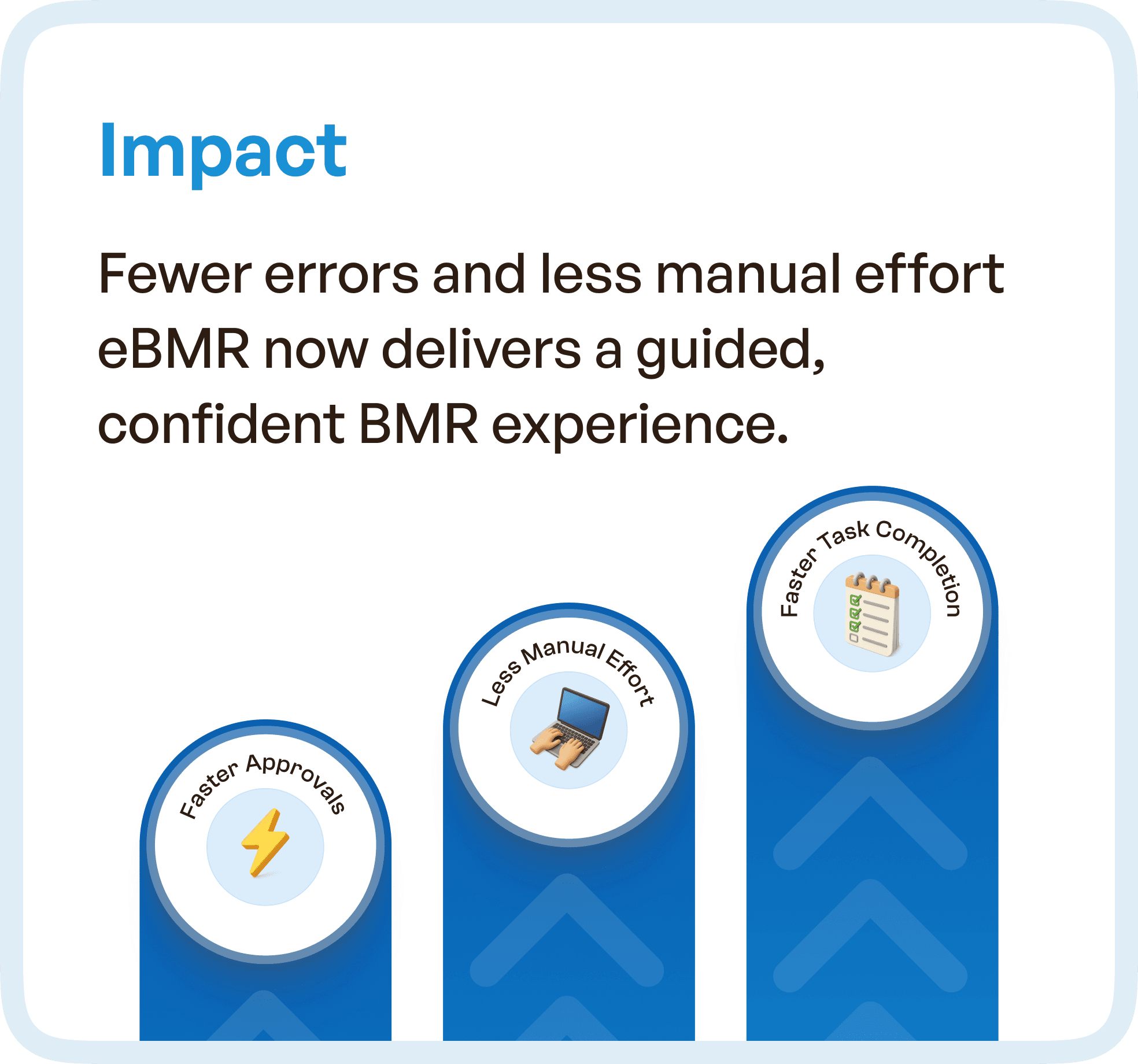 Impact

Fewer errors and less manual effort eBMR now delivers a guided, confident BMR experience.

Faster Approvals

Less Manual Effort

Faster Task Completion